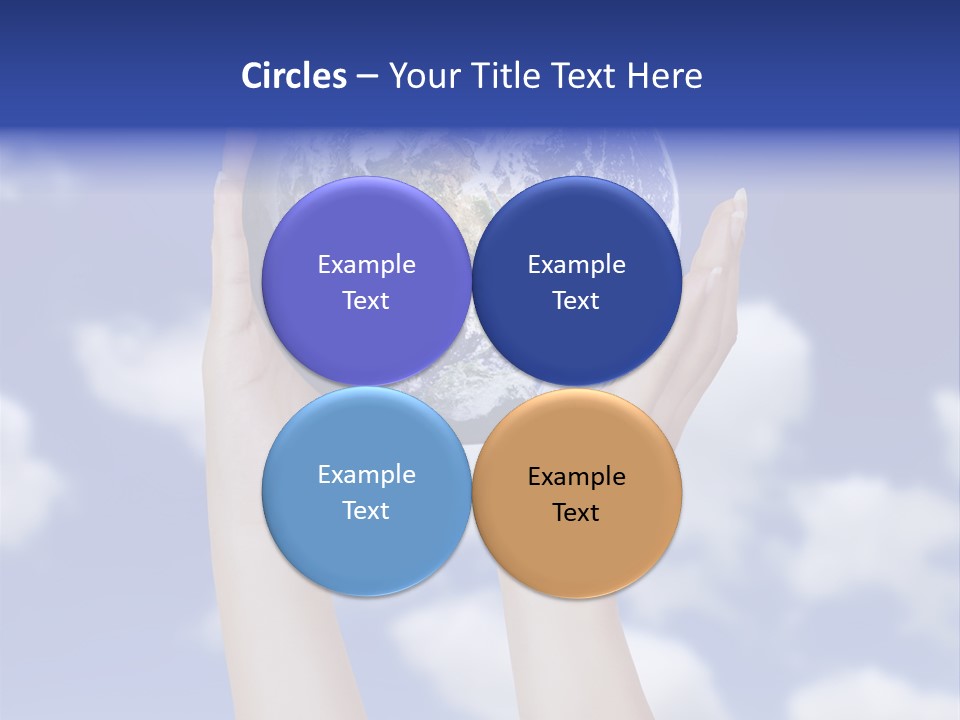 Circles – Your Title Text Here

Example Text

Example Text

Example Text

Example Text